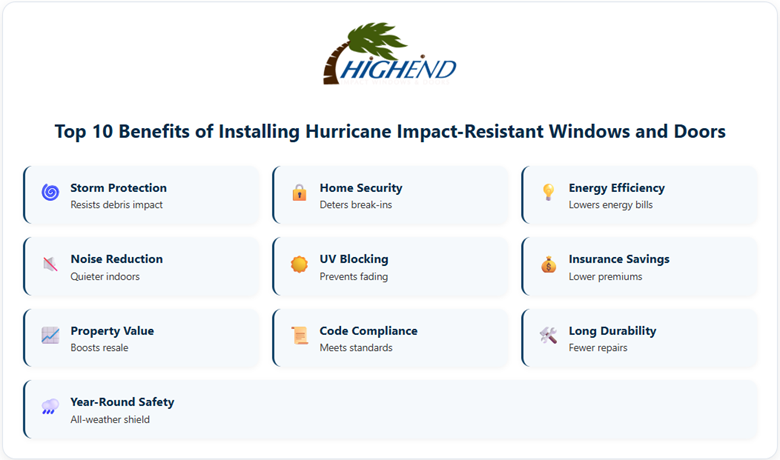 HIGHEND

Top 10 Benefits of Installing Hurricane Impact-Resistant Windows and Doors

Storm Protection
Resists debris impact

Home Security
Deters break-ins

Energy Efficiency
Lowers energy bills

Noise Reduction
Quieter indoors

UV Blocking
Prevents fading

Insurance Savings
Lower premiums

Property Value
Boosts resale

Code Compliance
Meets standards

Long Durability
Fewer repairs

Year-Round Safety
All-weather shield